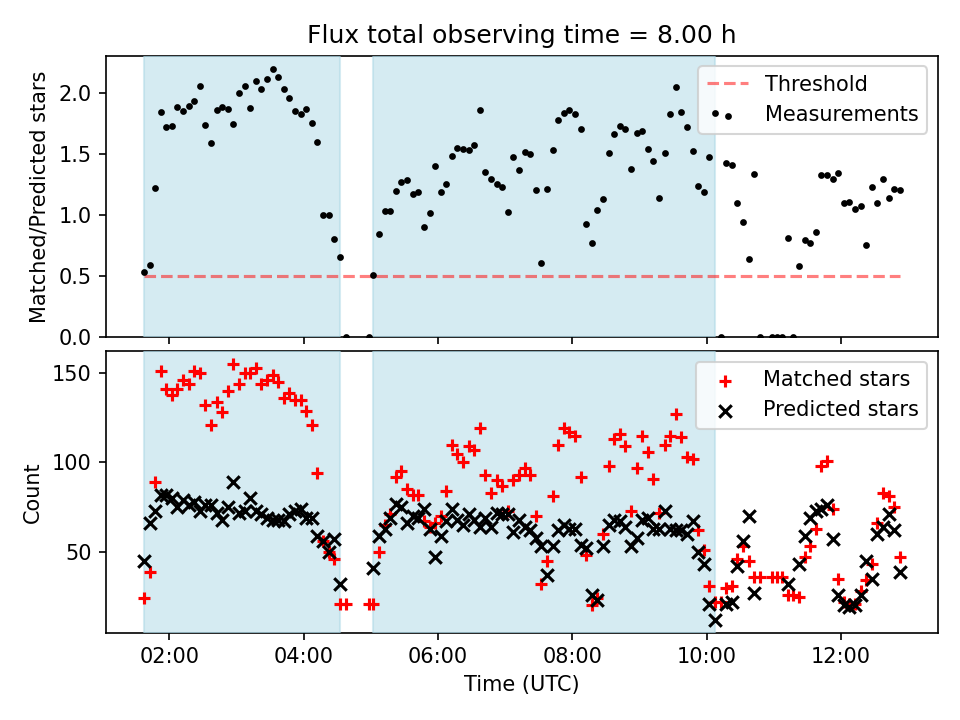 Flux total observing time = 8.00 h

Matched/Predicted stars

2.0
1.5
1.0
0.5
0.0

Threshold
Measurements

Count

150
100
50

Matched stars
Predicted stars

02:00
04:00
06:00
08:00
10:00
12:00

Time (UTC)